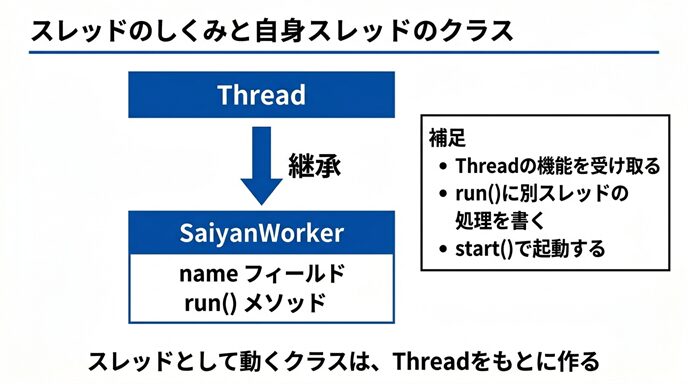 スレッドのしくみと自身スレッドのクラス

Thread

継承

SaiyanWorker

name フィールド
run() メソッド

補足
• Threadの機能を受け取る
• run()に別スレッドの処理を書く
• start()で起動する

スレッドとして動くクラスは、Threadをもとに作る